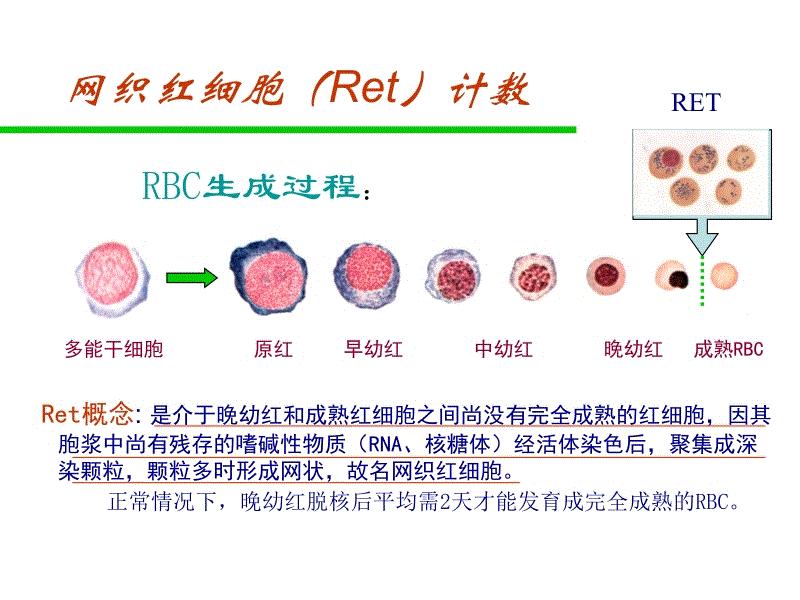 网织红细胞（Ret）计数

RET

RBC生成过程：

多能干细胞

原红

早幼红

中幼红

晚幼红

成熟RBC

Ret概念：是介于晚幼红和成熟红细胞之间尚没有完全成熟的红细胞，因其胞浆中尚有残存的嗜碱性物质（RNA、核糖体）经活体染色后，聚集成深染颗粒，颗粒多时形成网状，故名网织红细胞。

正常情况下，晚幼红脱核后平均需2天才能发育成完全成熟的RBC。